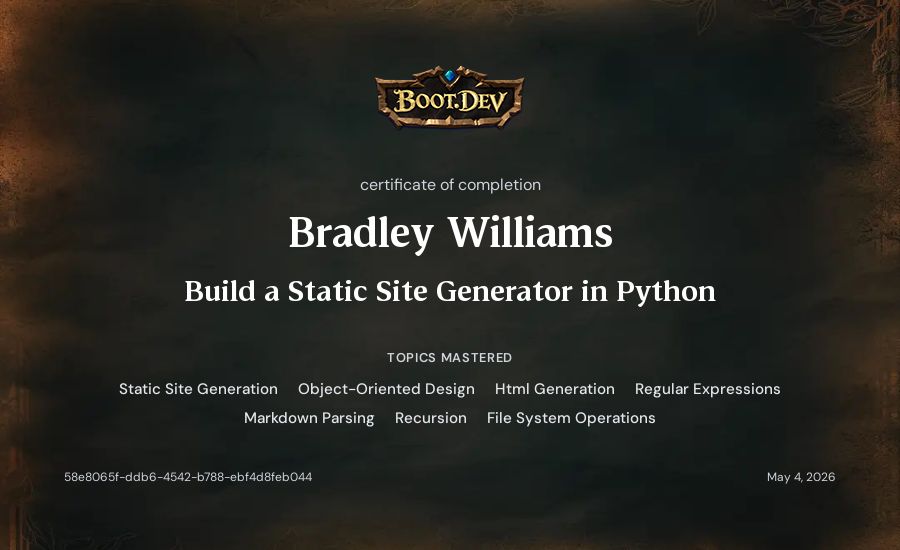 BOOT.DEV

certificate of completion

Bradley Williams

Build a Static Site Generator in Python

TOPICS MASTERED

Static Site Generation Object-Oriented Design Html Generation Regular Expressions Markdown Parsing Recursion File System Operations

58e8065f-ddb6-4542-b788-ebf4d8feb044

May 4, 2026